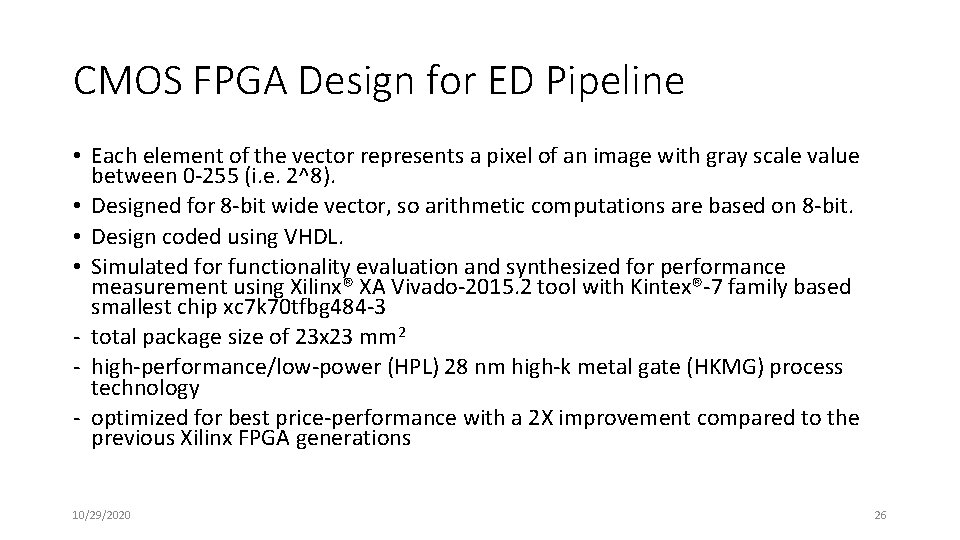 CMOS FPGA Design for ED Pipeline

• Each element of the vector represents a pixel of an image with gray scale value between 0-255 (i.e. 2^8).
• Designed for 8-bit wide vector, so arithmetic computations are based on 8-bit.
• Design coded using VHDL.
• Simulated for functionality evaluation and synthesized for performance measurement using Xilinx® XA Vivado-2015.2 tool with Kintex®-7 family based smallest chip xc7k70tfbg484-3
- total package size of 23x23 mm$^2$
- high-performance/low-power (HPL) 28 nm high-k metal gate (HKMG) process technology
- optimized for best price-performance with a 2X improvement compared to the previous Xilinx FPGA generations

10/29/2020

26